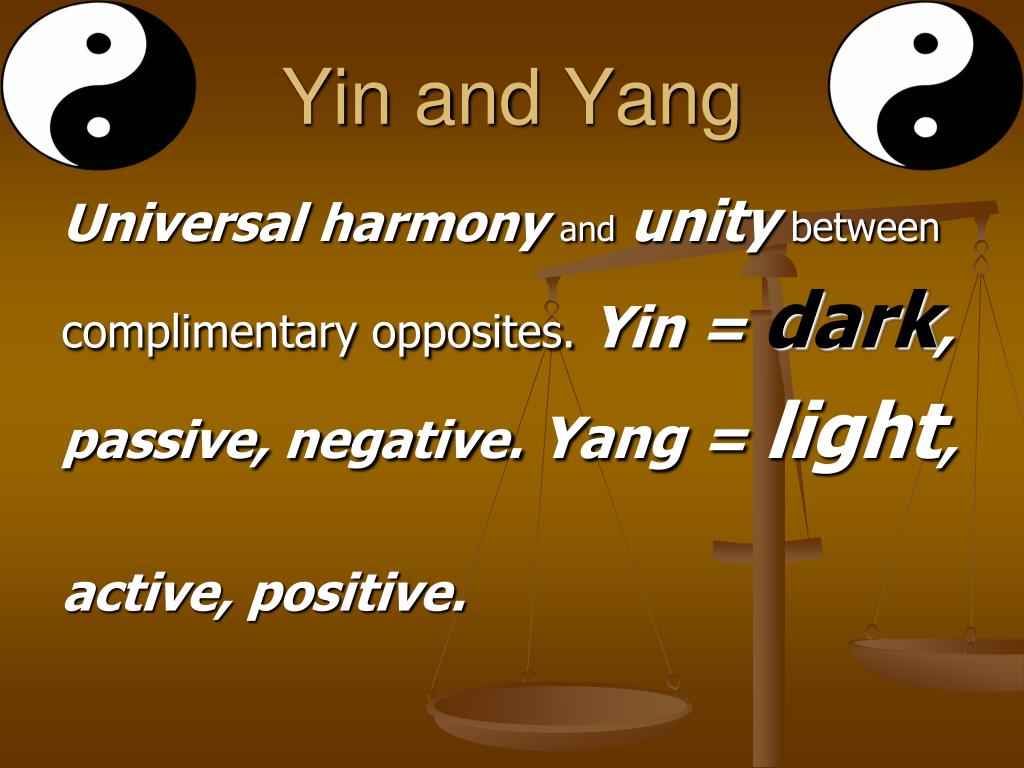 Yin and Yang

Universal harmony and unity between complimentary opposites. Yin = dark, passive, negative. Yang = light, active, positive.